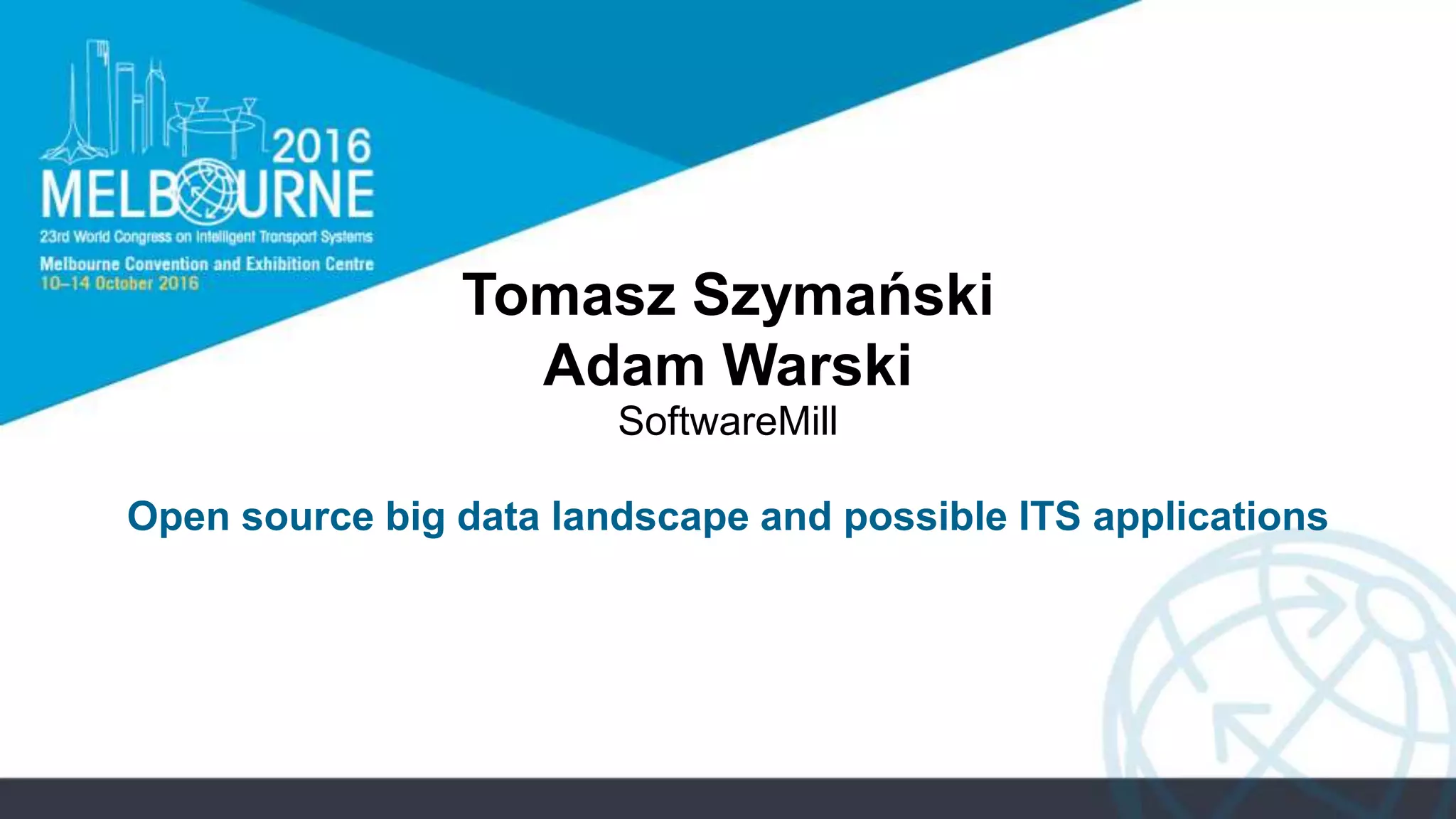 2016
MELBOURNE
23rd World Congress on Intelligent Transport Systems
Melbourne Convention and Exhibition Centre
10–14 October 2016

Tomasz Szymański
Adam Warski
SoftwareMill

Open source big data landscape and possible ITS applications